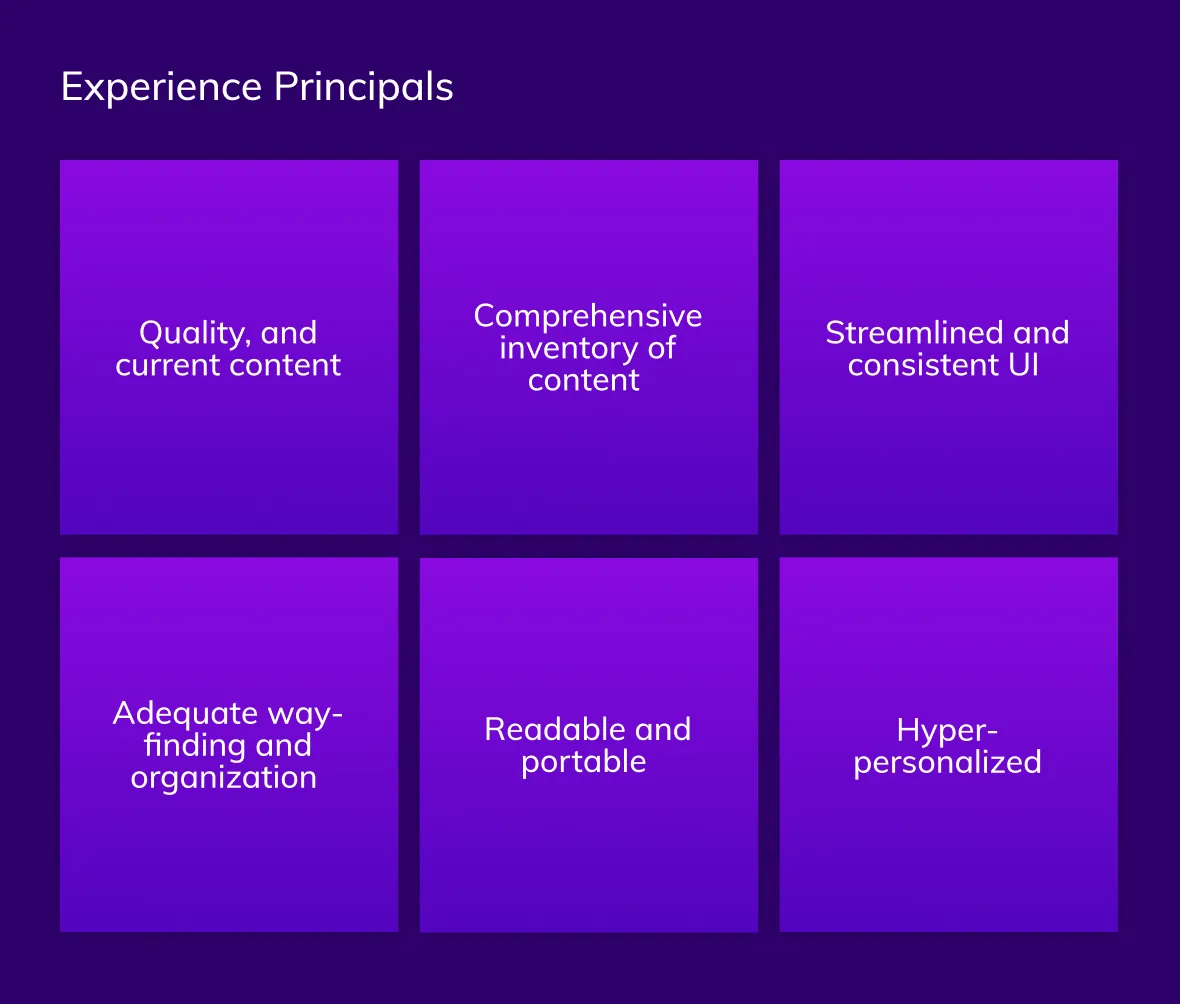 Experience Principals

Quality, and current content

Comprehensive inventory of content

Streamlined and consistent UI

Adequate way-finding and organization

Readable and portable

Hyper-personalized